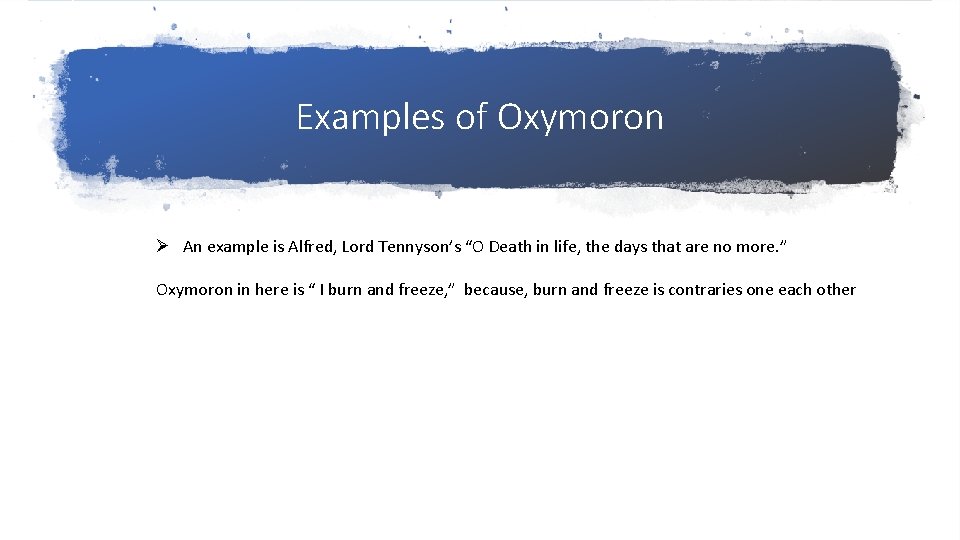 Examples of Oxymoron

➢ An example is Alfred, Lord Tennyson's "O Death in life, the days that are no more."

Oxymoron in here is " I burn and freeze," because, burn and freeze is contraries one each other